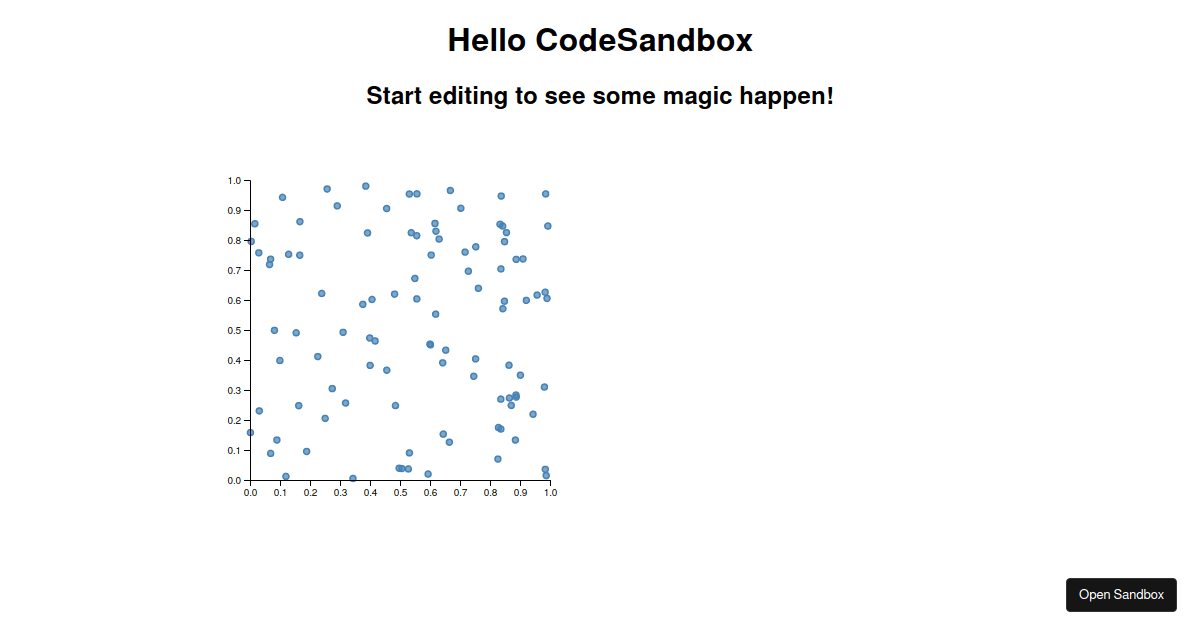 Hello CodeSandbox

Start editing to see some magic happen!

1.0
0.9
0.8
0.7
0.6
0.5
0.4
0.3
0.2
0.1
0.0

0.0 0.1 0.2 0.3 0.4 0.5 0.6 0.7 0.8 0.9 1.0

Open Sandbox